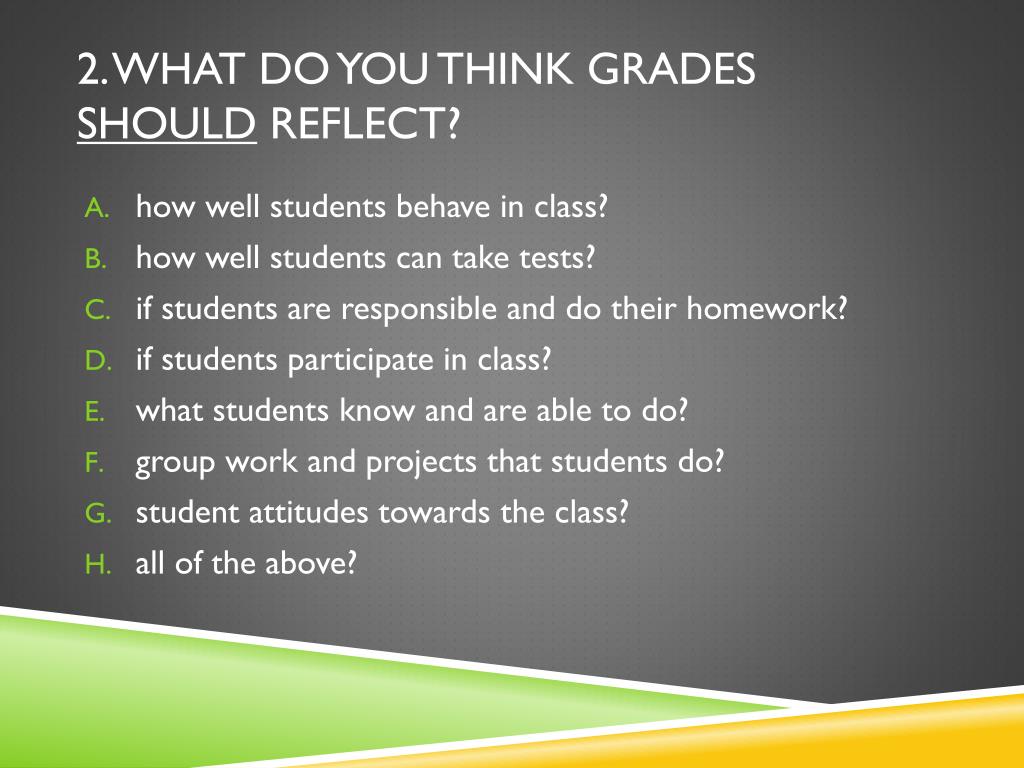 2. WHAT DO YOU THINK GRADES SHOULD REFLECT?

A. how well students behave in class?
B. how well students can take tests?
C. if students are responsible and do their homework?
D. if students participate in class?
E. what students know and are able to do?
F. group work and projects that students do?
G. student attitudes towards the class?
H. all of the above?